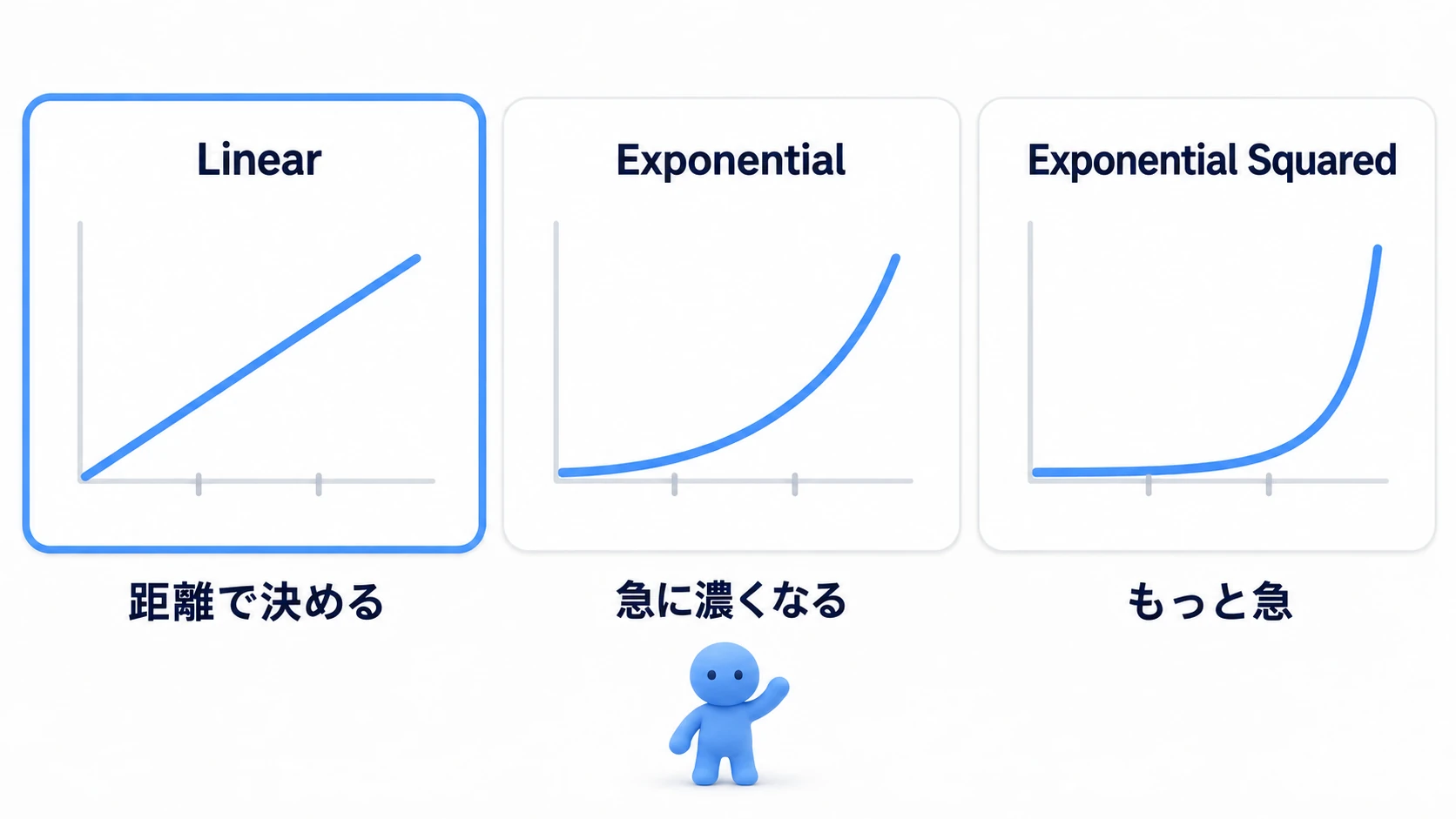 Linear

距離で決める

Exponential

急に濃くなる

Exponential Squared

もっと急